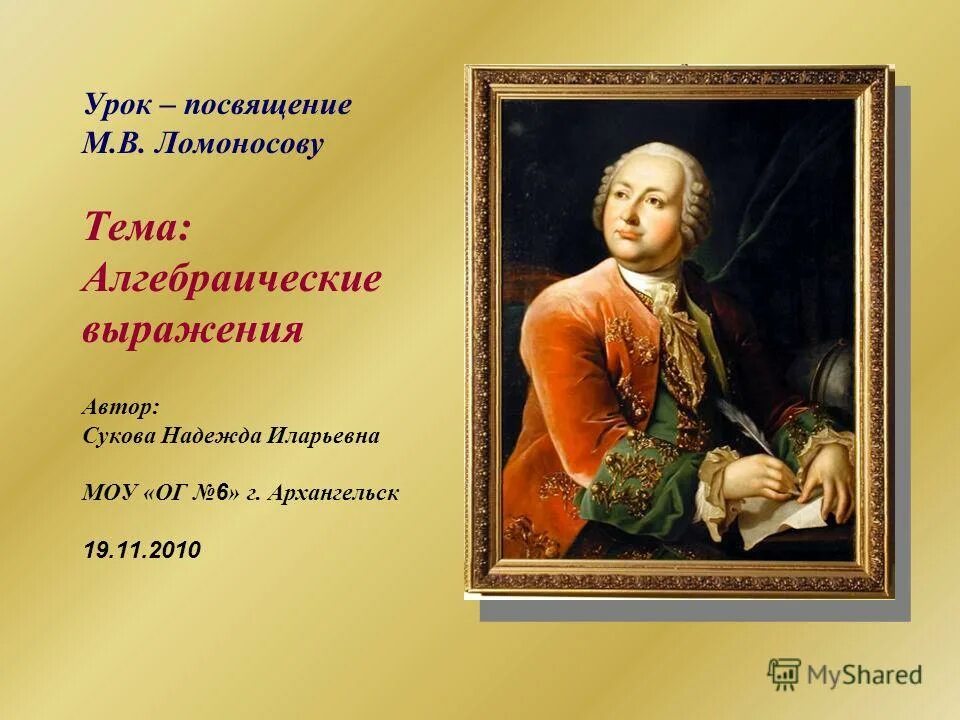 Урок – посвящение
М.В. Ломоносову

Тема:
Алгебраические выражения

Автор:
Сукова Надежда Иларьевна

МОУ «ОГ №6» г. Архангельск

19.11.2010

MyShared